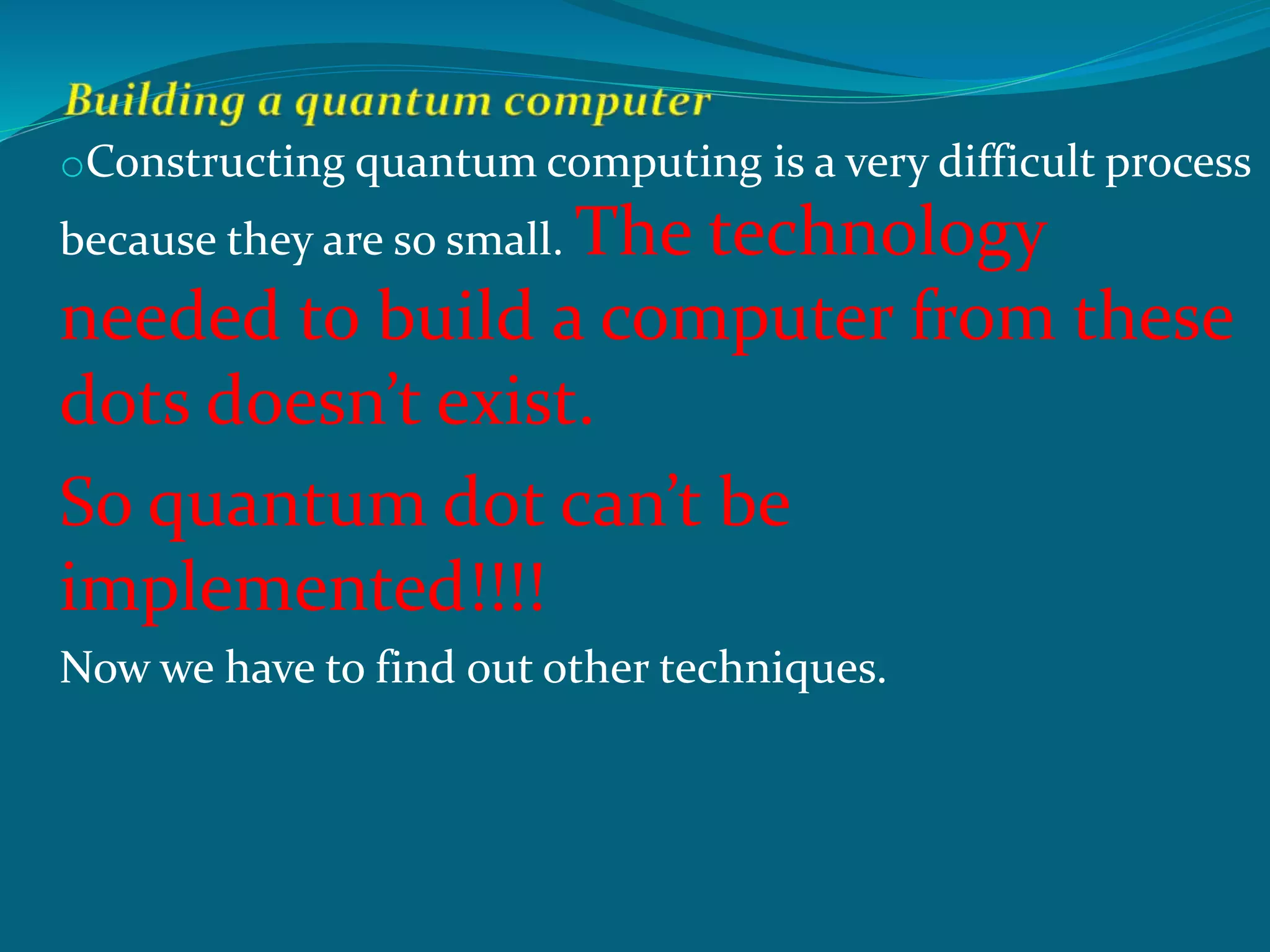 Building a quantum computer

Constructing quantum computing is a very difficult process because they are so small. The technology needed to build a computer from these dots doesn’t exist.

So quantum dot can’t be implemented!!!!

Now we have to find out other techniques.